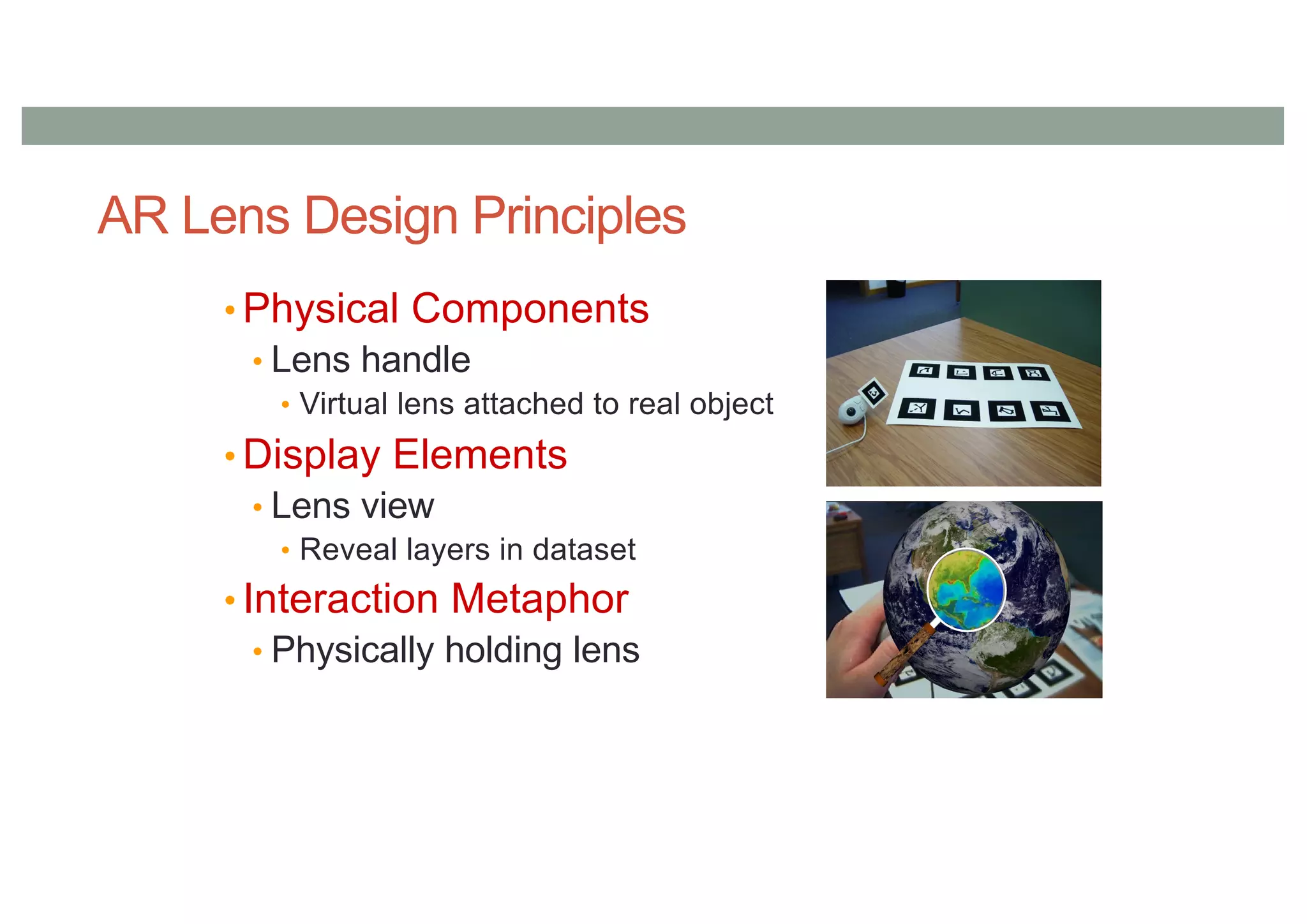 AR Lens Design Principles

• Physical Components
  • Lens handle
    • Virtual lens attached to real object
• Display Elements
  • Lens view
    • Reveal layers in dataset
• Interaction Metaphor
  • Physically holding lens